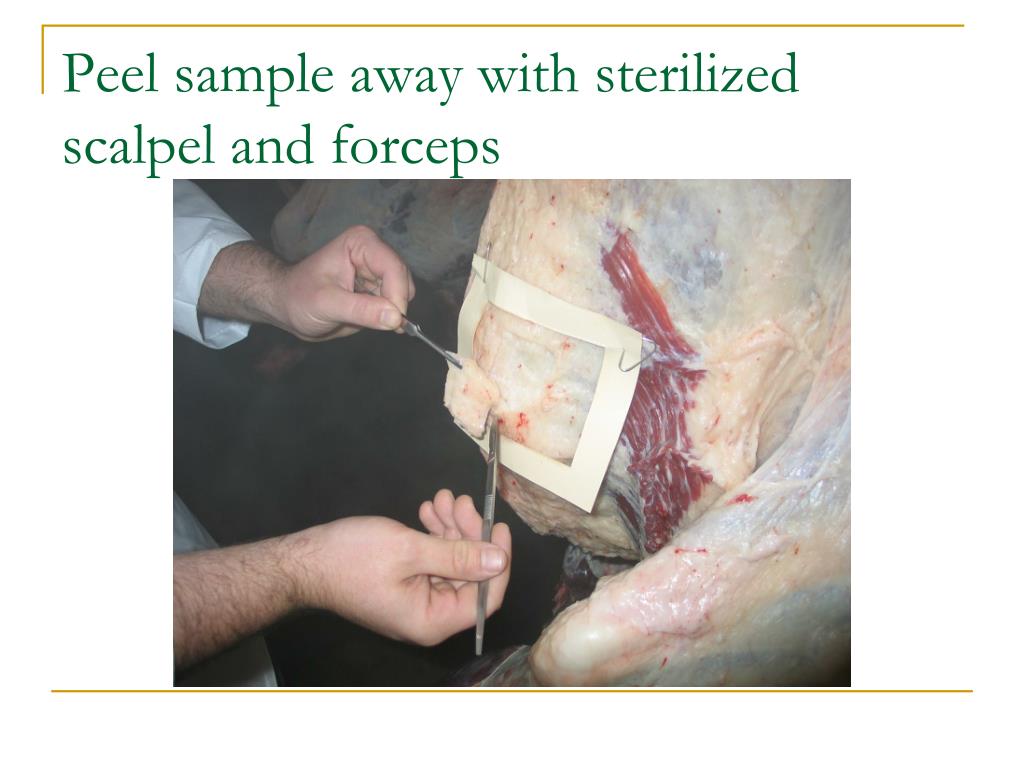 Peel sample away with sterilized scalpel and forceps